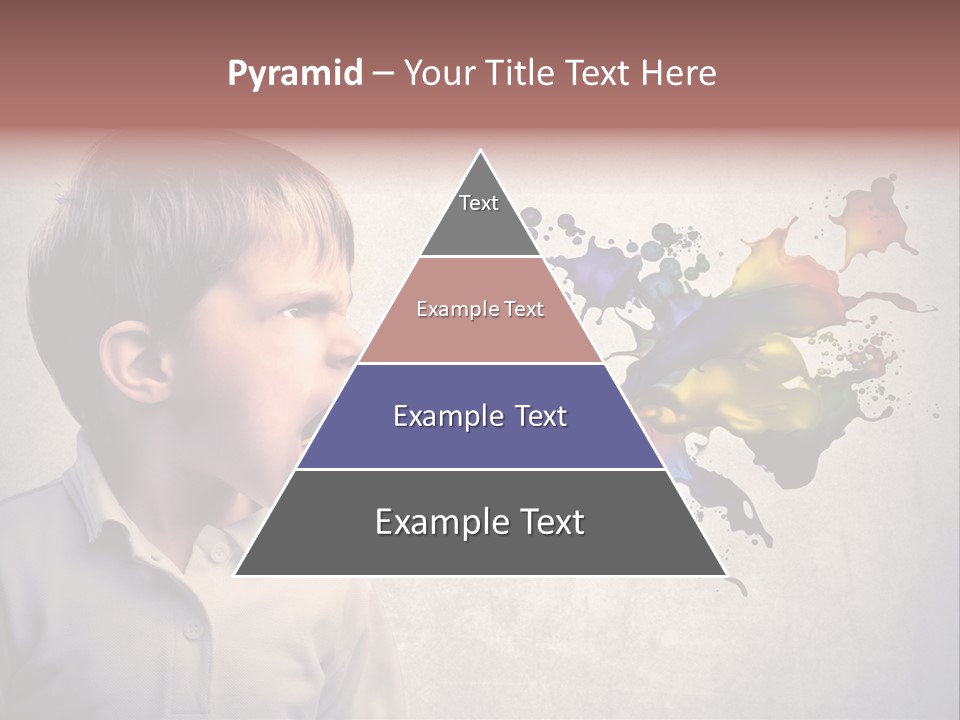 Pyramid – Your Title Text Here

Text

Example Text

Example Text

Example Text